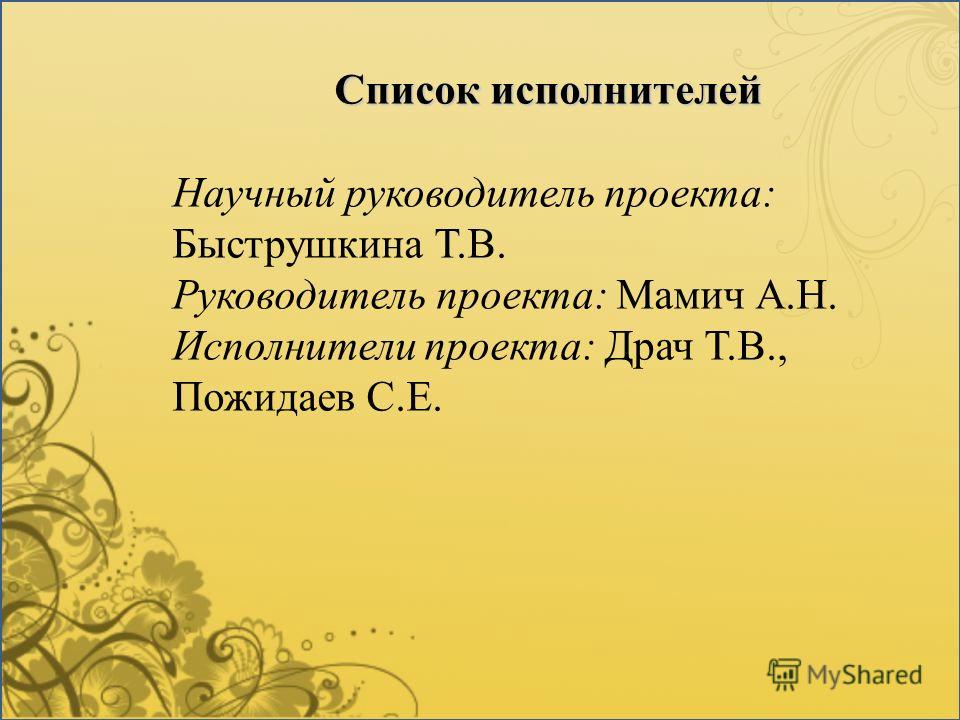 Список исполнителей

Научный руководитель проекта: Быструшкина Т.В.
Руководитель проекта: Мамич А.Н.
Исполнители проекта: Драч Т.В., Пожидаев С.Е.

MyShared